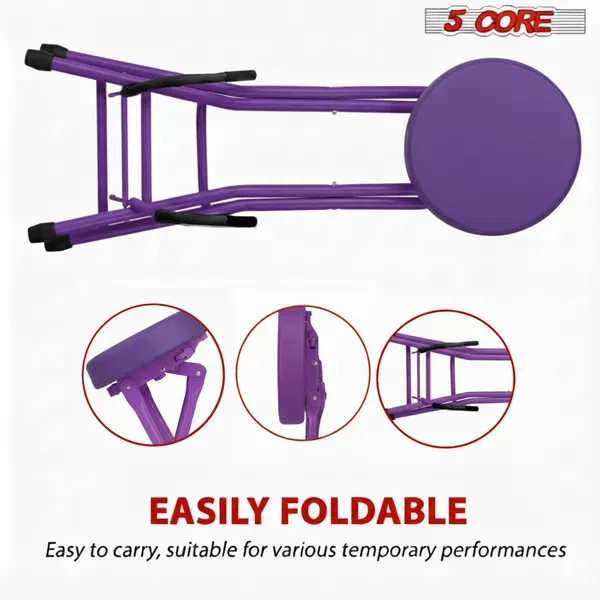 5 CORE

EASILY FOLDABLE

Easy to carry, suitable for various temporary performances